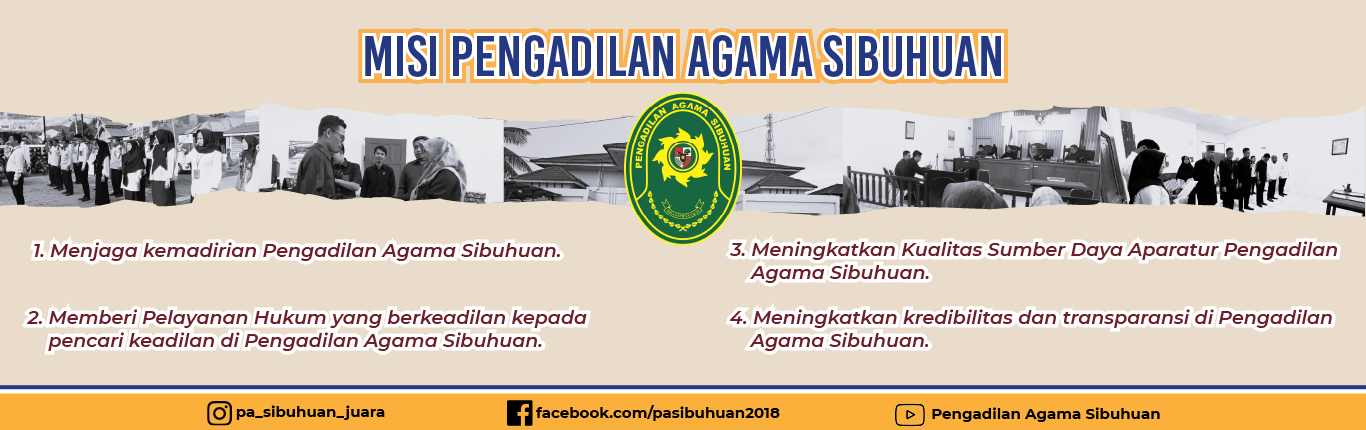 MISI PENGADILAN AGAMA SIBUHUAN

PENGADILAN AGAMA SIBUHUAN

1. Menjaga kemadirian Pengadilan Agama Sibuhuan.

2. Memberi Pelayanan Hukum yang berkeadilan kepada pencari keadilan di Pengadilan Agama Sibuhuan.

3. Meningkatkan Kualitas Sumber Daya Aparatur Pengadilan Agama Sibuhuan.

4. Meningkatkan kredibilitas dan transparansi di Pengadilan Agama Sibuhuan.

pa_sibuhuan_juara

facebook.com/pasibuhuan2018

Pengadilan Agama Sibuhuan